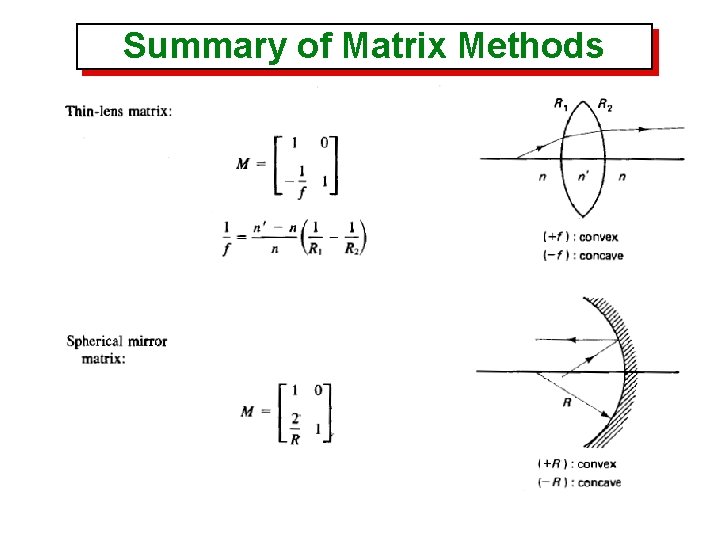 Summary of Matrix Methods

Thin-lens matrix:

$M = \begin{bmatrix} 1 & 0 \\ -\frac{1}{f} & 1 \end{bmatrix}$

$\frac{1}{f} = \frac{n' - n}{n}\left(\frac{1}{R_1} - \frac{1}{R_2}\right)$

$R_1$ $R_2$

$n$ $n'$ $n$

$(+f)$ : convex
$(-f)$ : concave

Spherical mirror matrix:

$M = \begin{bmatrix} 1 & 0 \\ \frac{2}{R} & 1 \end{bmatrix}$

$R$

$(+R)$ : convex
$(-R)$ : concave